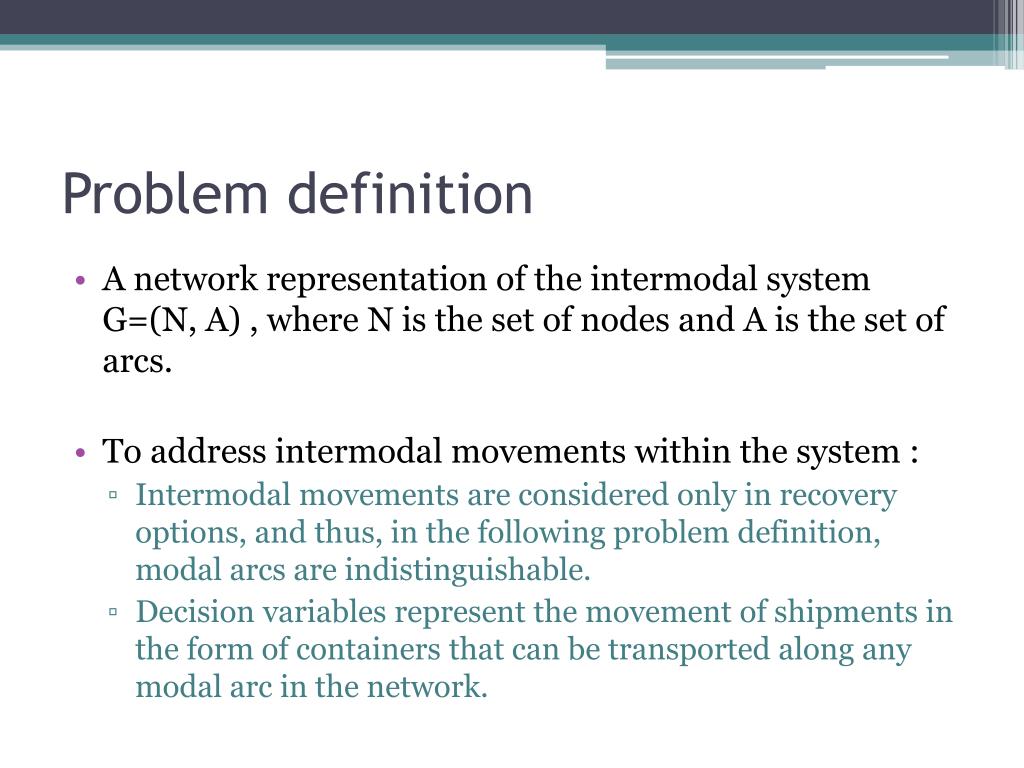 Problem definition

• A network representation of the intermodal system G=(N, A) , where N is the set of nodes and A is the set of arcs.

• To address intermodal movements within the system :
  ▫ Intermodal movements are considered only in recovery options, and thus, in the following problem definition, modal arcs are indistinguishable.
  ▫ Decision variables represent the movement of shipments in the form of containers that can be transported along any modal arc in the network.